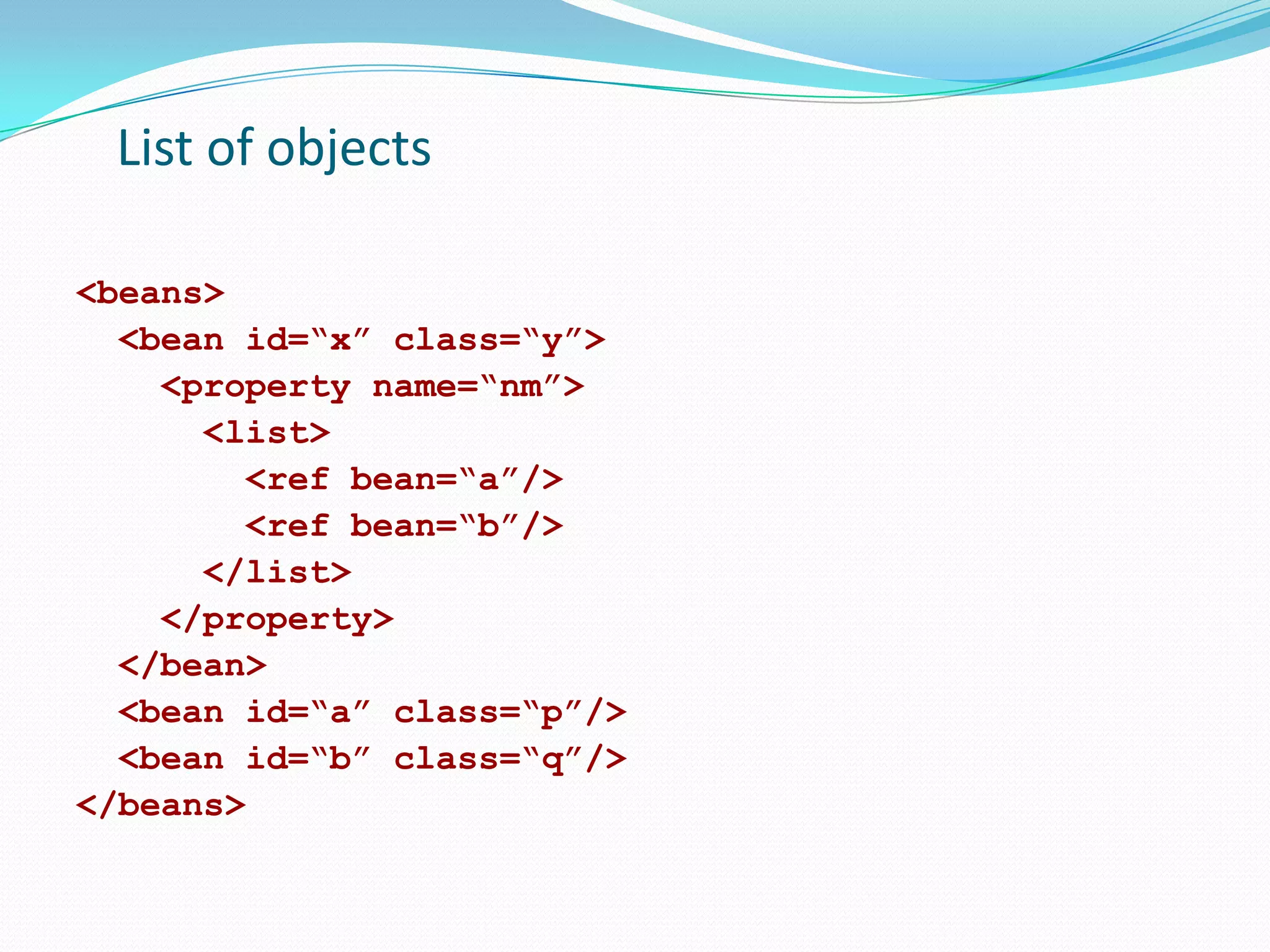 List of objects

<beans>
  <bean id=“x” class=“y”>
    <property name=“nm”>
      <list>
        <ref bean=“a”/>
        <ref bean=“b”/>
      </list>
    </property>
  </bean>
  <bean id=“a” class=“p”/>
  <bean id=“b” class=“q”/>
</beans>